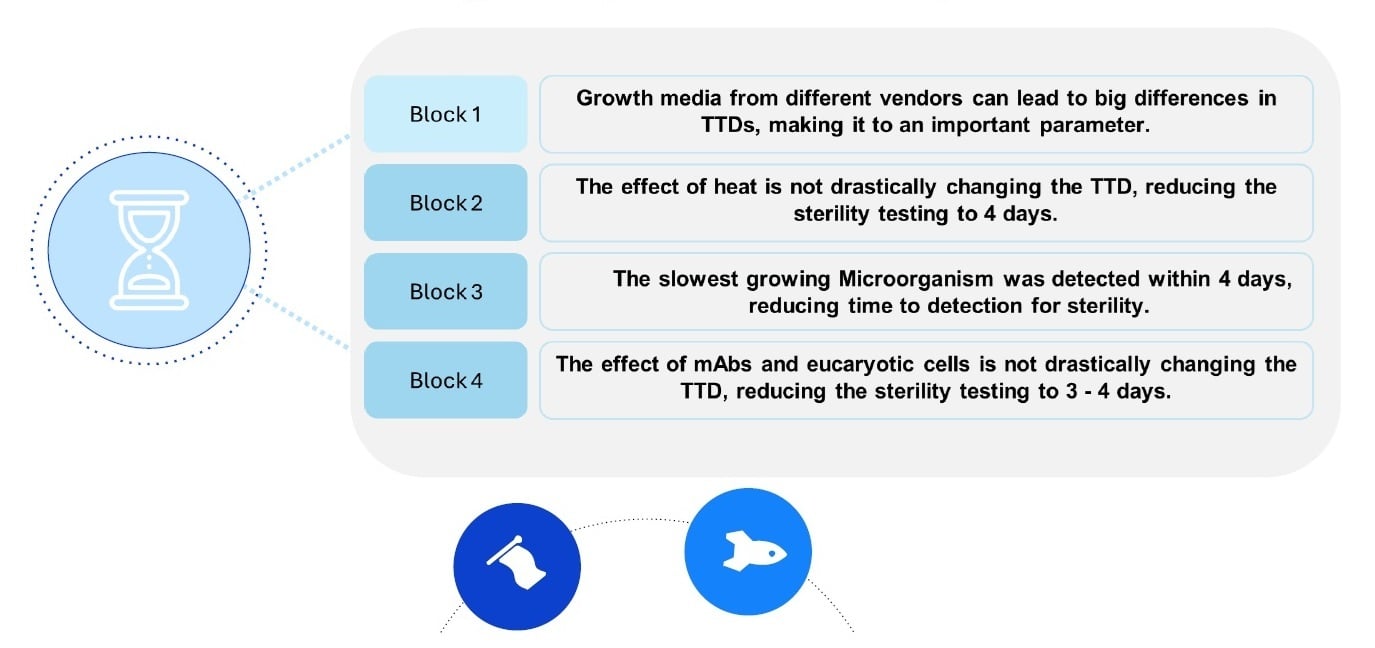 Block 1
Growth media from different vendors can lead to big differences in TTDs, making it to an important parameter.

Block 2
The effect of heat is not drastically changing the TTD, reducing the sterility testing to 4 days.

Block 3
The slowest growing Microorganism was detected within 4 days, reducing time to detection for sterility.

Block 4
The effect of mAbs and eucaryotic cells is not drastically changing the TTD, reducing the sterility testing to 3 - 4 days.